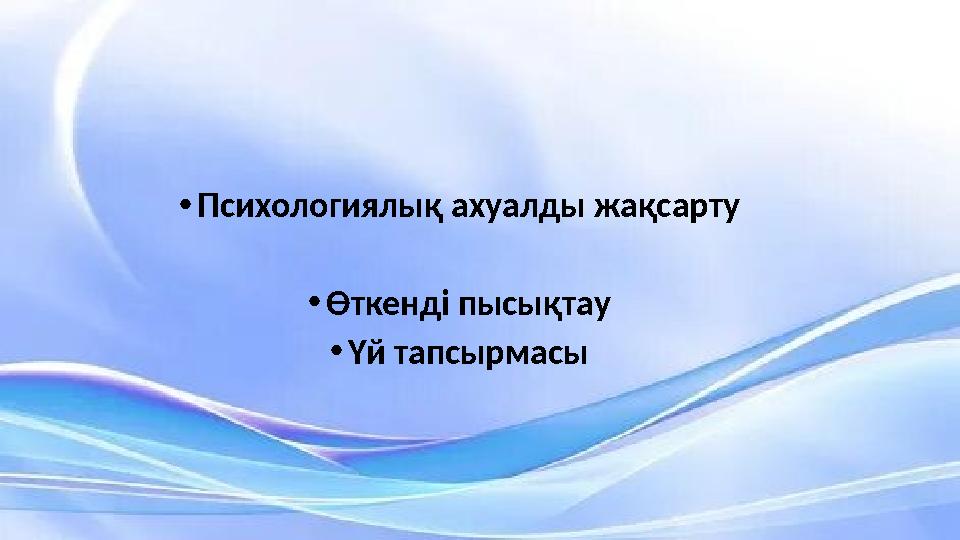 • Психологиялық ахуалды жақсарту

• Өткенді пысықтау

• Үй тапсырмасы